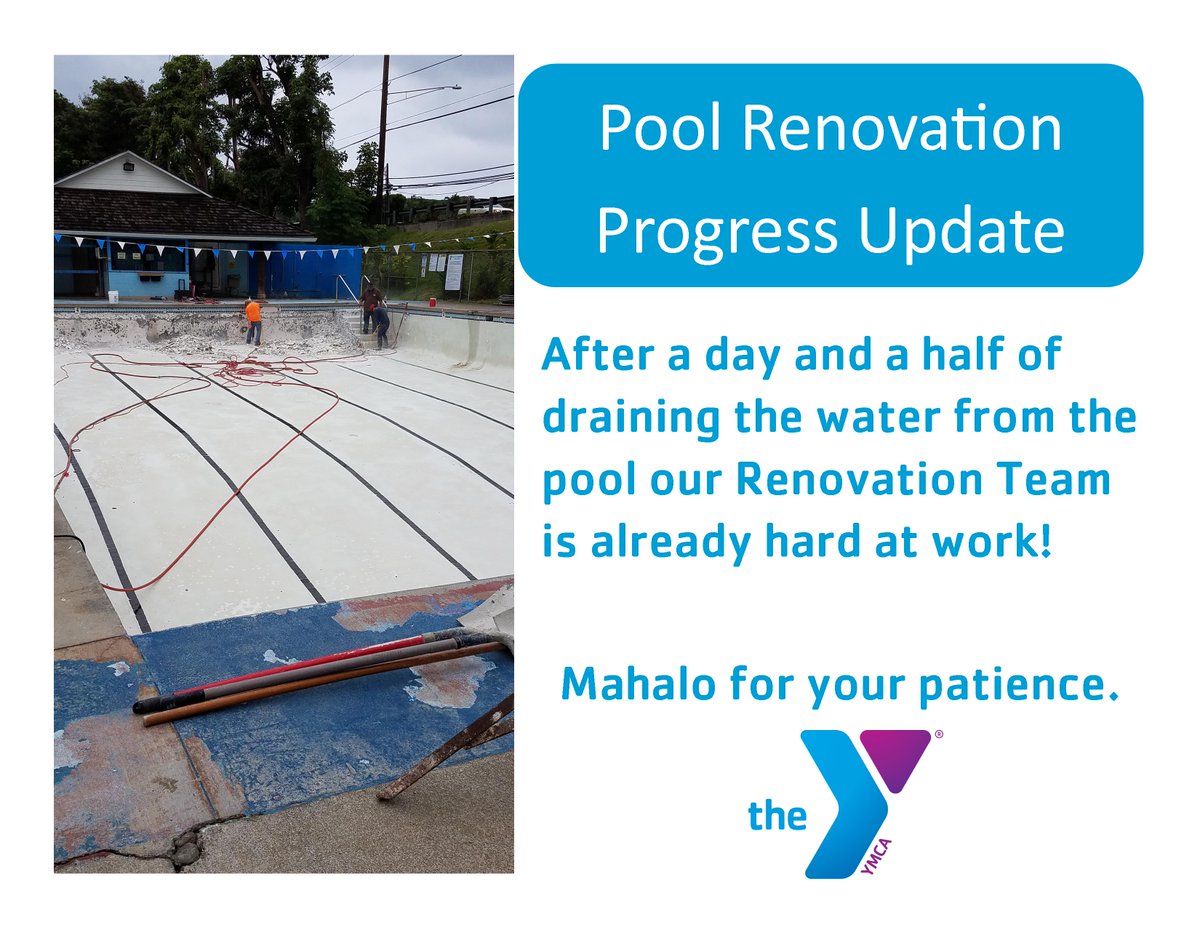 Pool Renovation Progress Update

After a day and a half of draining the water from the pool our Renovation Team is already hard at work!

Mahalo for your patience.

the YMCA